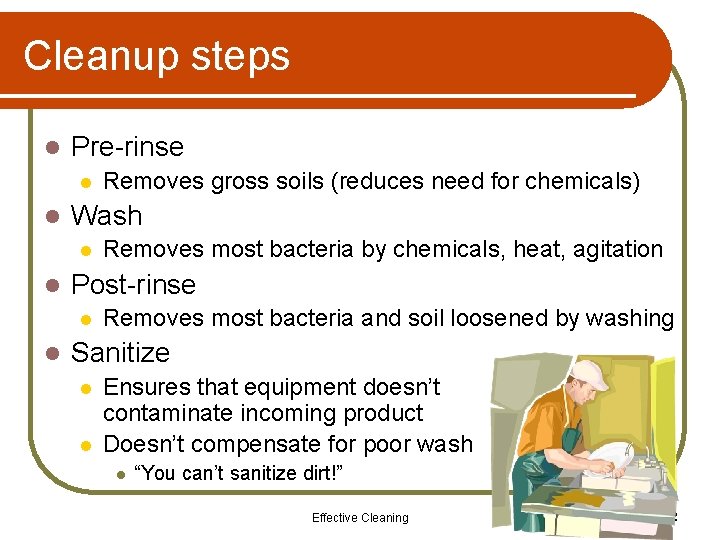 Cleanup steps

- Pre-rinse
  - Removes gross soils (reduces need for chemicals)
- Wash
  - Removes most bacteria by chemicals, heat, agitation
- Post-rinse
  - Removes most bacteria and soil loosened by washing
- Sanitize
  - Ensures that equipment doesn't contaminate incoming product
  - Doesn't compensate for poor wash
    - "You can't sanitize dirt!"

Effective Cleaning